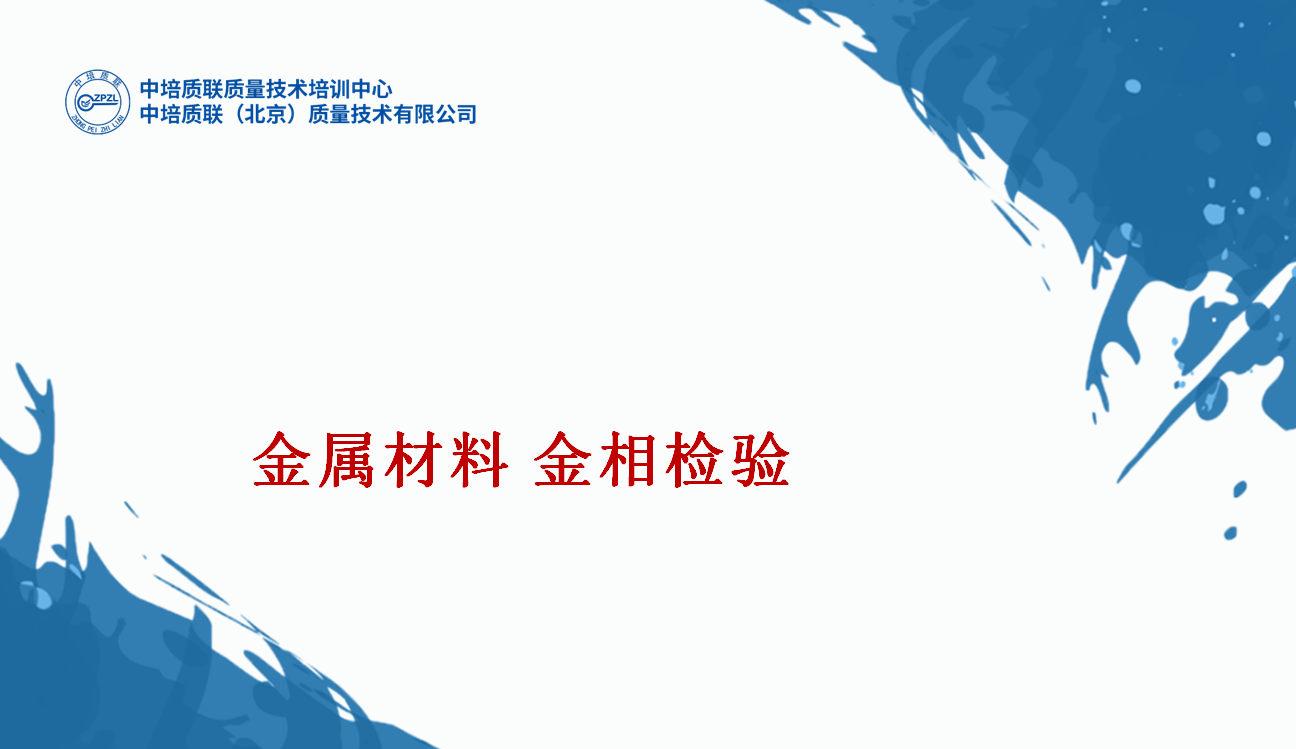 中培质联
ZPZL
ZHONG PEI ZHI LIAN
中培质联质量技术培训中心
中培质联（北京）质量技术有限公司

金属材料 金相检验